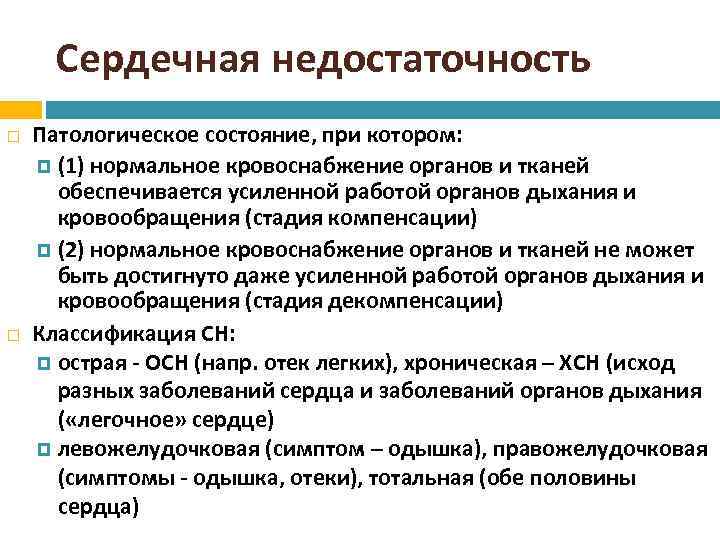 Сердечная недостаточность

Патологическое состояние, при котором:

(1) нормальное кровоснабжение органов и тканей обеспечивается усиленной работой органов дыхания и кровообращения (стадия компенсации)

(2) нормальное кровоснабжение органов и тканей не может быть достигнуто даже усиленной работой органов дыхания и кровообращения (стадия декомпенсации)

Классификация СН:

острая - ОСН (напр. отек легких), хроническая – ХСН (исход разных заболеваний сердца и заболеваний органов дыхания («легочное» сердце)

левожелудочковая (симптом – одышка), правожелудочковая (симптомы - одышка, отеки), тотальная (обе половины сердца)